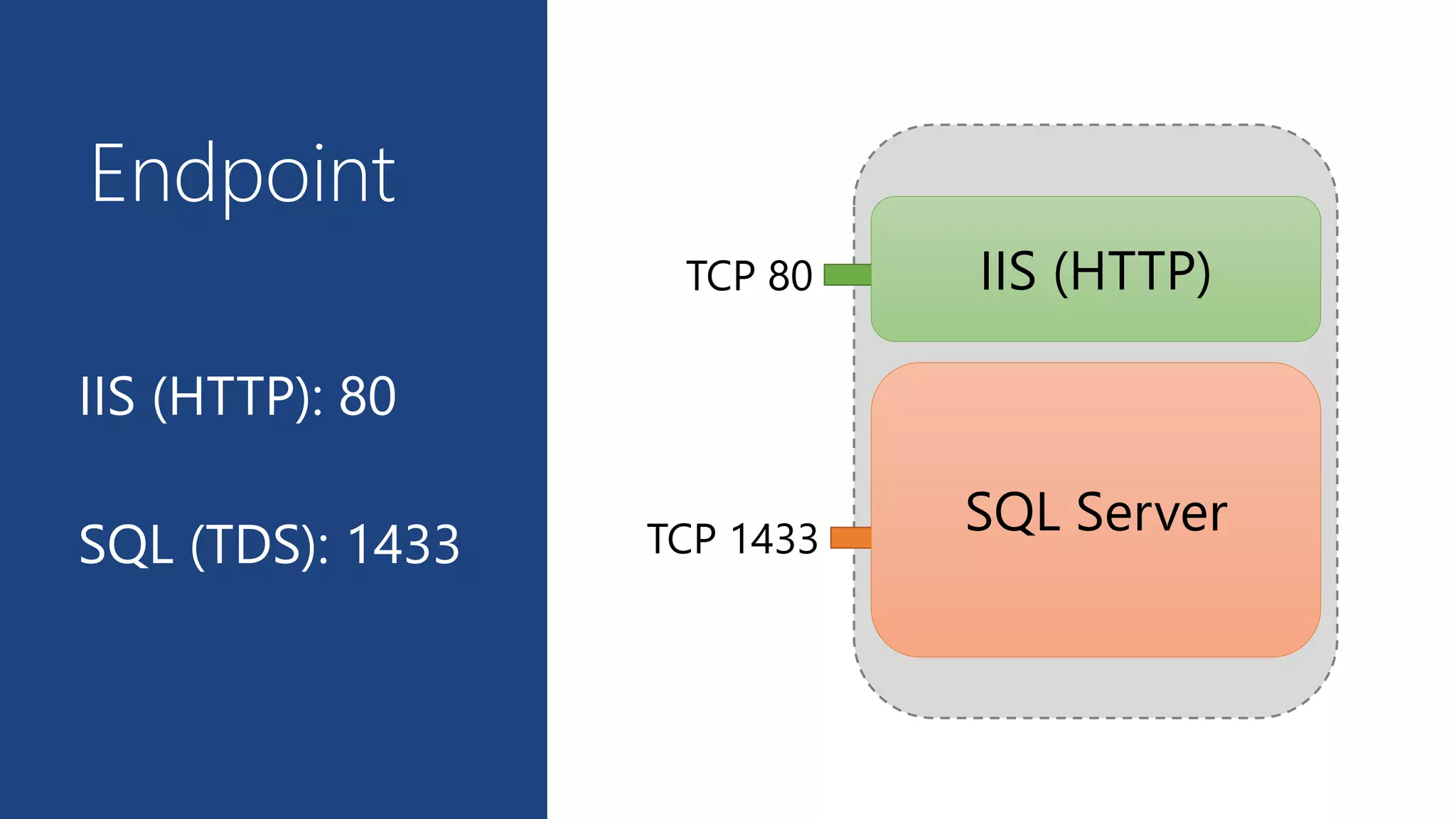 Endpoint

IIS (HTTP): 80

SQL (TDS): 1433

TCP 80

IIS (HTTP)

TCP 1433

SQL Server